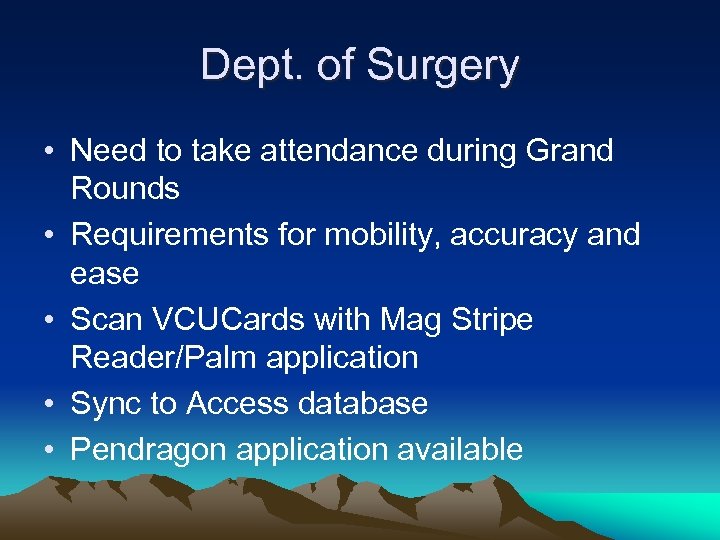 Dept. of Surgery

• Need to take attendance during Grand Rounds
• Requirements for mobility, accuracy and ease
• Scan VCUCards with Mag Stripe Reader/Palm application
• Sync to Access database
• Pendragon application available